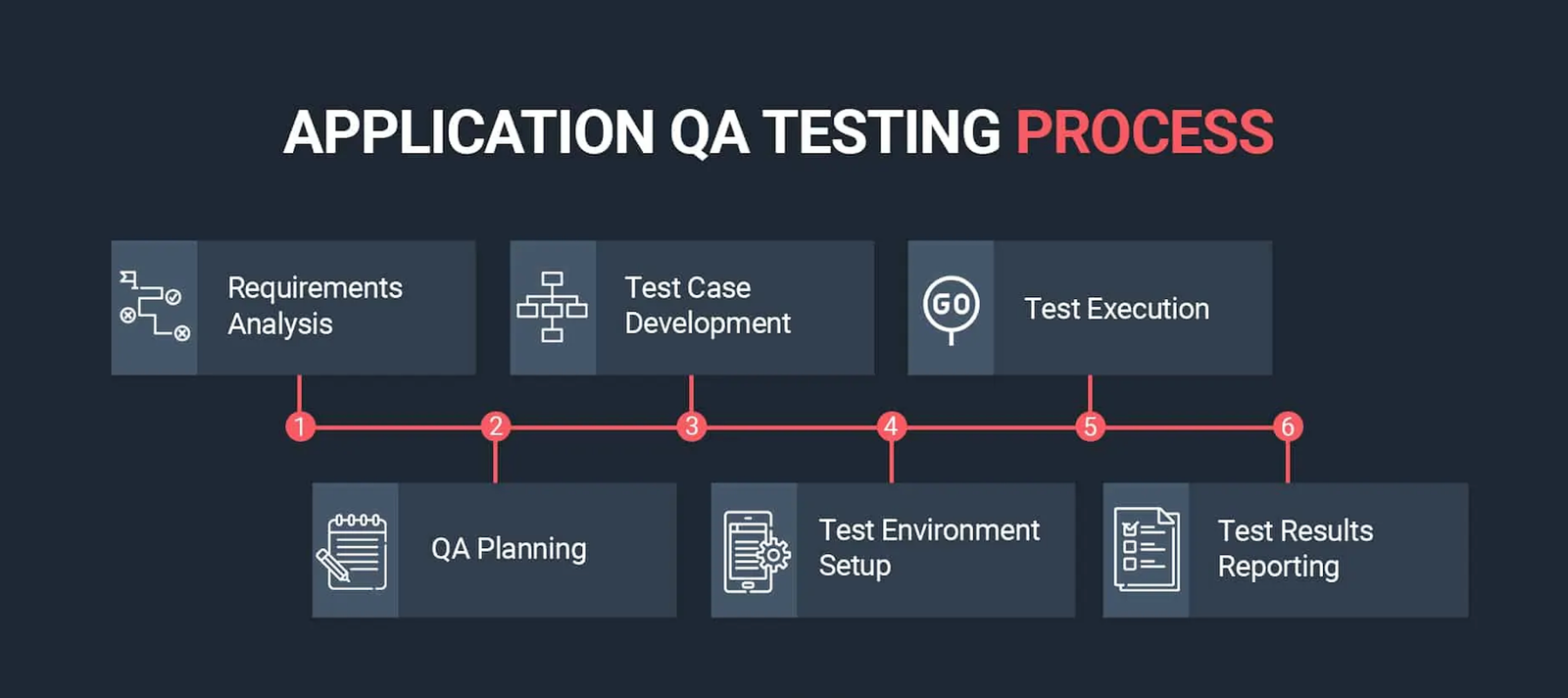 APPLICATION QA TESTING PROCESS

Requirements Analysis

Test Case Development

GO

Test Execution

1

2

3

4

5

6

QA Planning

Test Environment Setup

Test Results Reporting